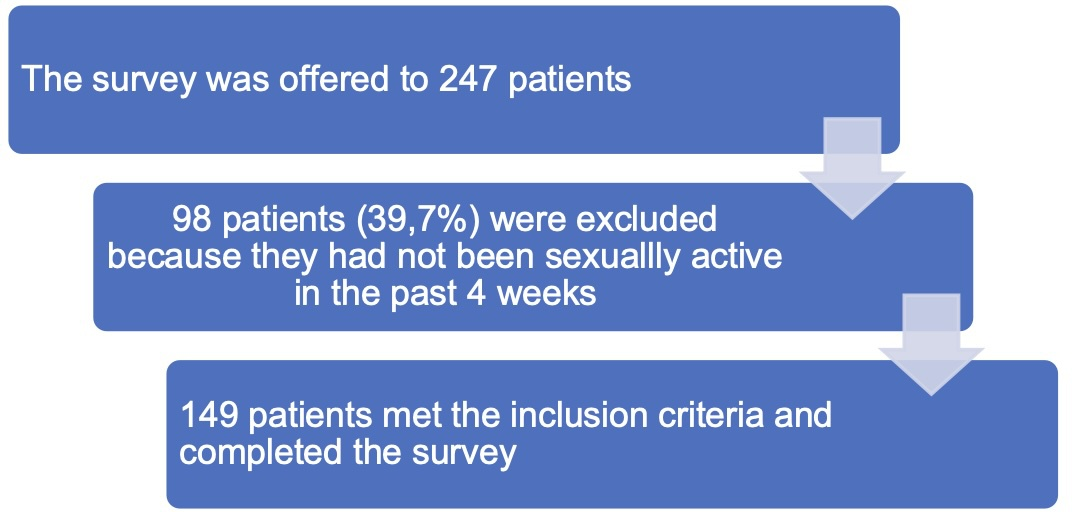 The survey was offered to 247 patients

98 patients (39,7%) were excluded because they had not been sexuallly active in the past 4 weeks

149 patients met the inclusion criteria and completed the survey